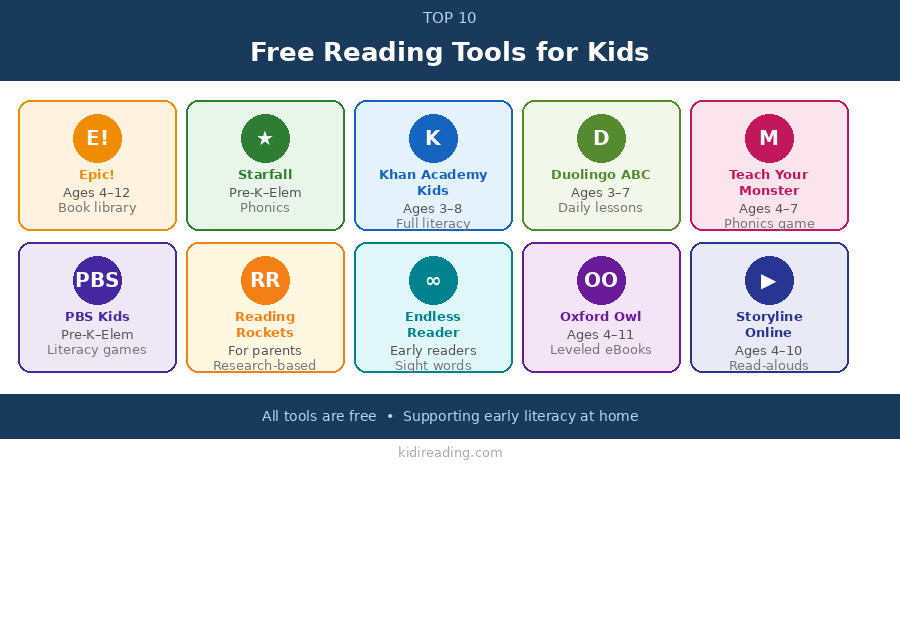 TOP 10

Free Reading Tools for Kids

E!
Epic!
Ages 4–12
Book library

★
Starfall
Pre-K–Elem
Phonics

K
Khan Academy Kids
Ages 3–8
Full literacy

D
Duolingo ABC
Ages 3–7
Daily lessons

M
Teach Your Monster
Ages 4–7
Phonics game

PBS
PBS Kids
Pre-K–Elem
Literacy games

RR
Reading Rockets
For parents
Research-based

∞
Endless Reader
Early readers
Sight words

OO
Oxford Owl
Ages 4–11
Leveled eBooks

▶
Storyline Online
Ages 4–10
Read-alouds

All tools are free • Supporting early literacy at home

kidireading.com